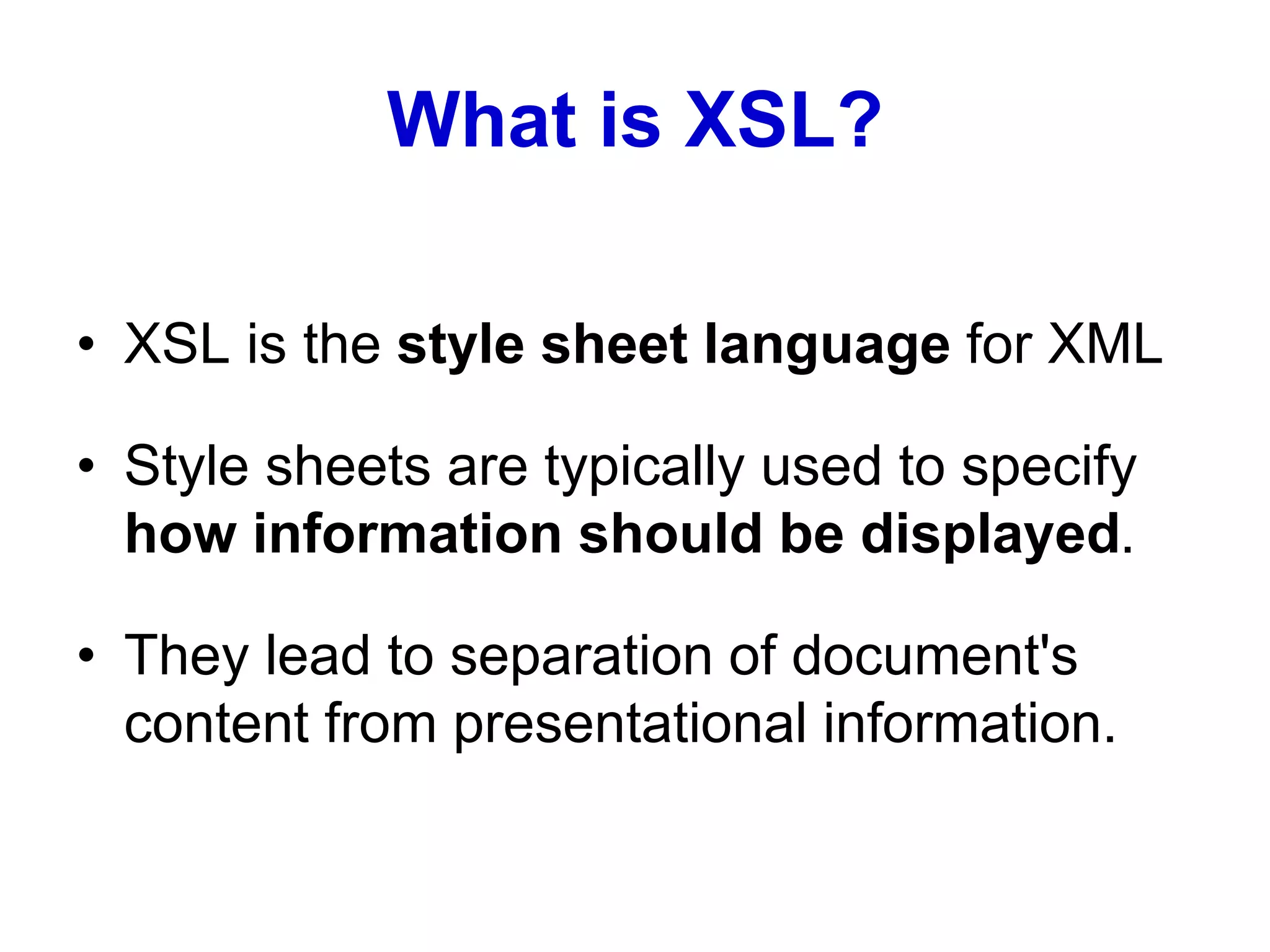 What is XSL?

• XSL is the style sheet language for XML

• Style sheets are typically used to specify how information should be displayed.

• They lead to separation of document's content from presentational information.